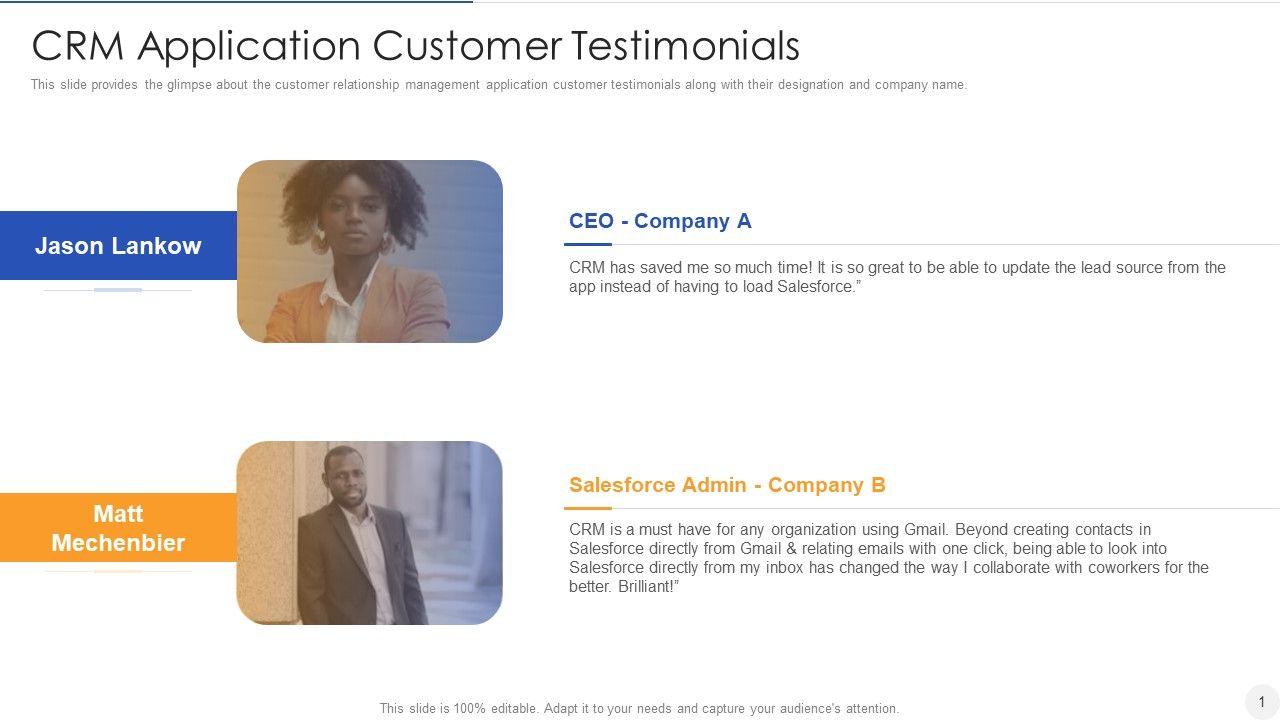 CRM Application Customer Testimonials

This slide provides the glimpse about the customer relationship management application customer testimonials along with their designation and company name.

Jason Lankow

CEO - Company A

CRM has saved me so much time! It is so great to be able to update the lead source from the app instead of having to load Salesforce.”

Matt Mechenbier

Salesforce Admin - Company B

CRM is a must have for any organization using Gmail. Beyond creating contacts in Salesforce directly from Gmail & relating emails with one click, being able to look into Salesforce directly from my inbox has changed the way I collaborate with coworkers for the better. Brilliant!”

This slide is 100% editable. Adapt it to your needs and capture your audience's attention.

1